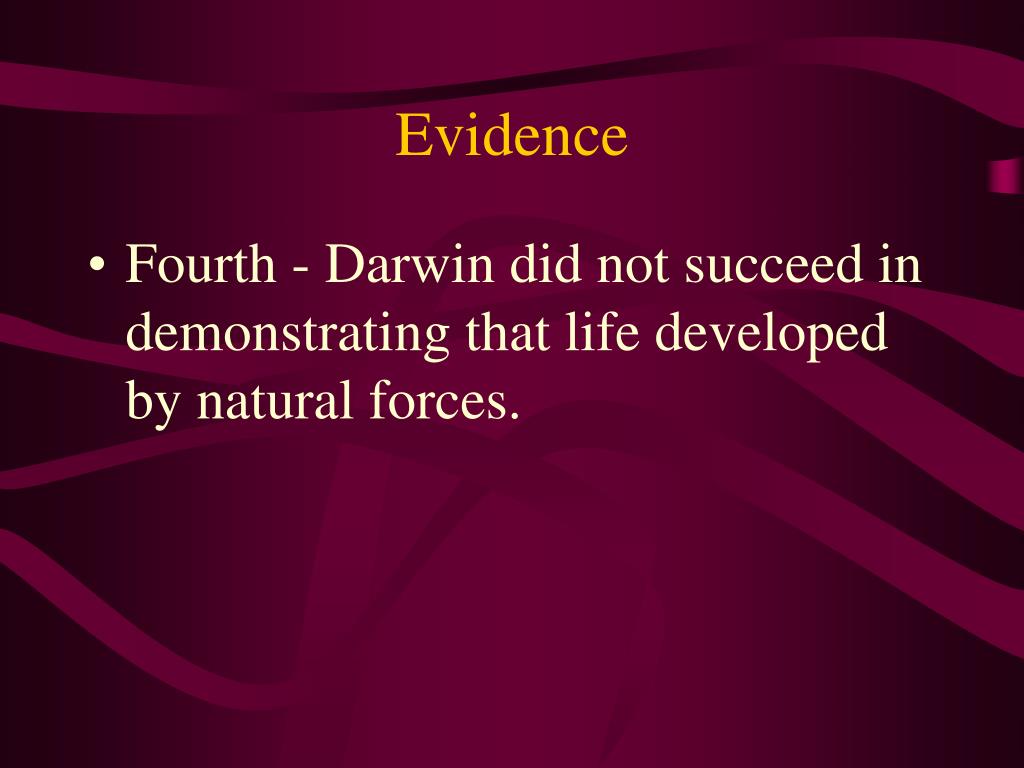 Evidence

• Fourth - Darwin did not succeed in demonstrating that life developed by natural forces.